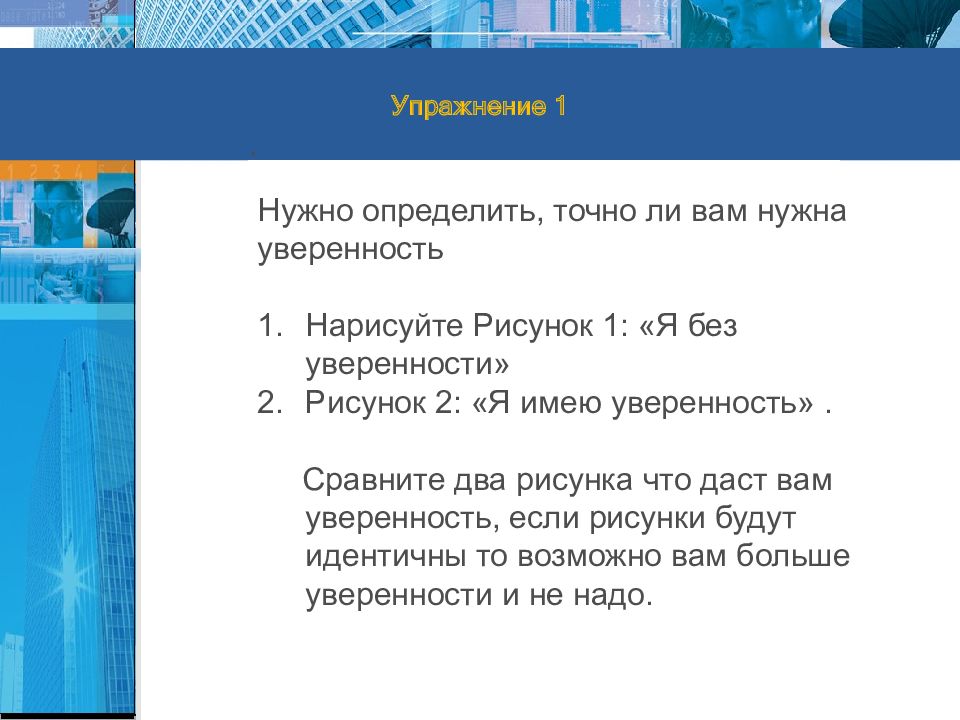 Упражнение 1

Нужно определить, точно ли вам нужна уверенность

1. Нарисуйте Рисунок 1: «Я без уверенности»
2. Рисунок 2: «Я имею уверенность» .

Сравните два рисунка что даст вам уверенность, если рисунки будут идентичны то возможно вам больше уверенности и не надо.